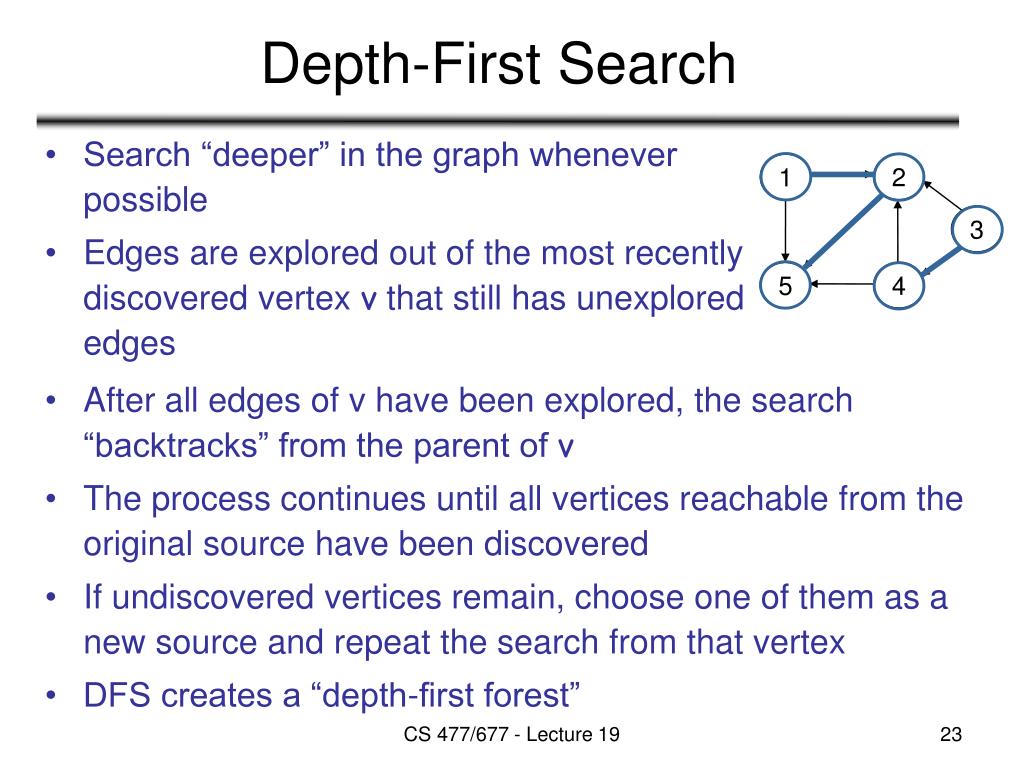 Depth-First Search

• Search “deeper” in the graph whenever possible

• Edges are explored out of the most recently discovered vertex v that still has unexplored edges

1
2
3
5
4

• After all edges of v have been explored, the search “backtracks” from the parent of v

• The process continues until all vertices reachable from the original source have been discovered

• If undiscovered vertices remain, choose one of them as a new source and repeat the search from that vertex

• DFS creates a “depth-first forest”

CS 477/677 - Lecture 19

23